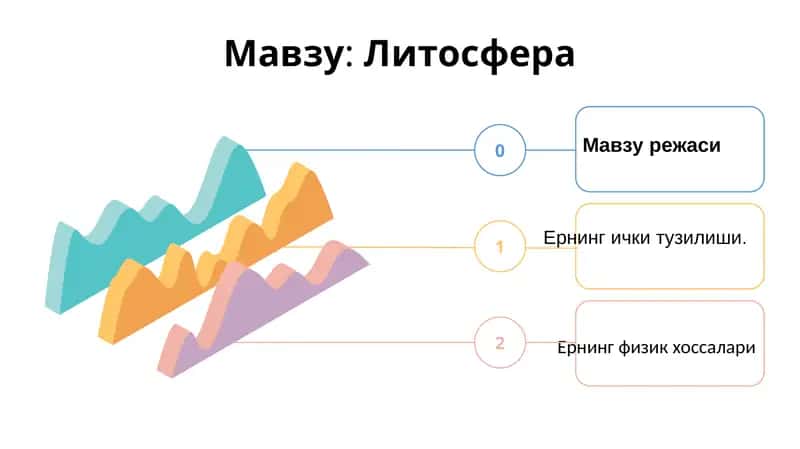 Мавзу: Литосфера

0

Мавзу режаси

1

Ернинг ички тузилиши.

2

Ернинг физик хоссалари